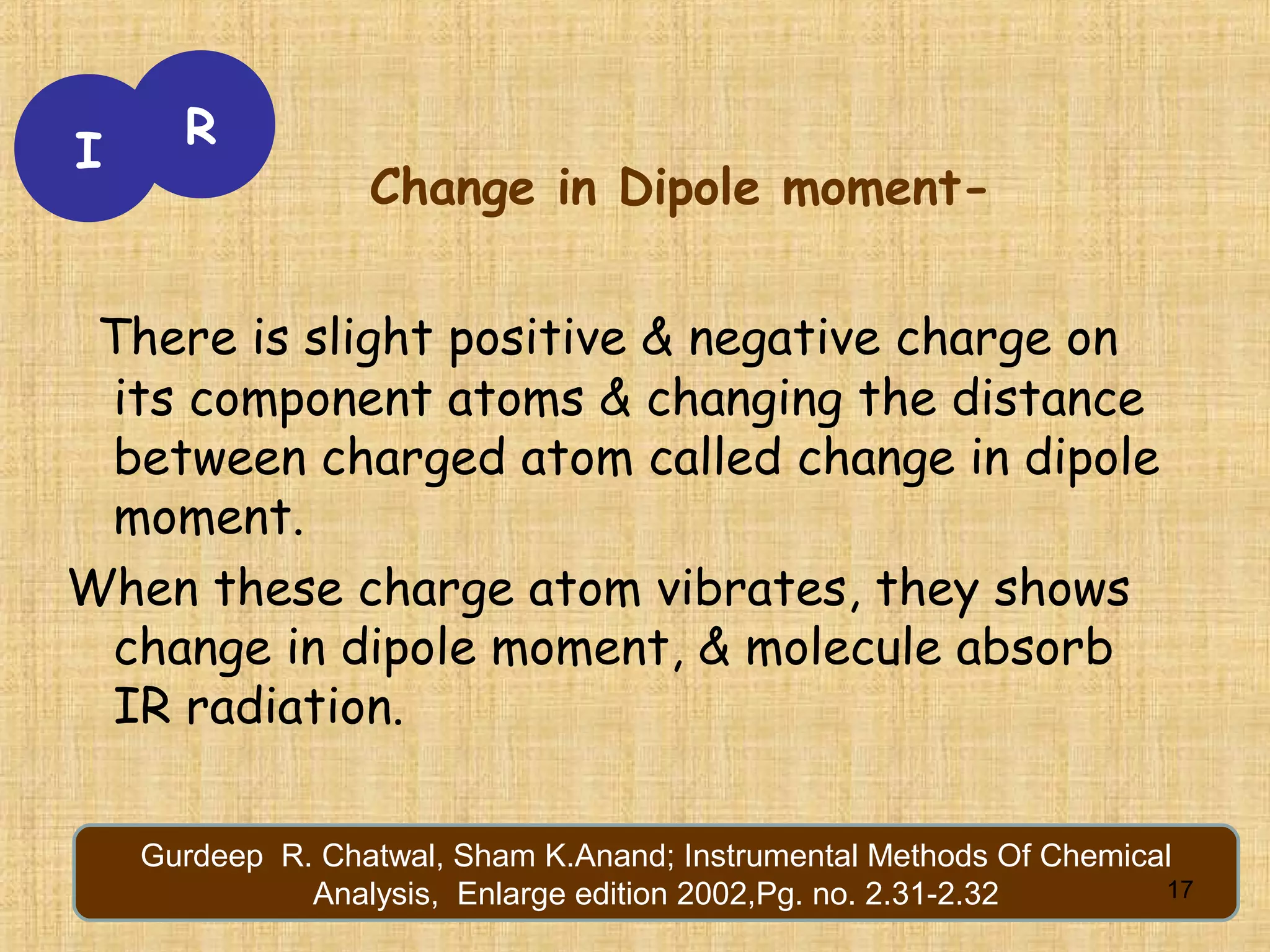 I R

Change in Dipole moment-

There is slight positive & negative charge on its component atoms & changing the distance between charged atom called change in dipole moment.

When these charge atom vibrates, they shows change in dipole moment, & molecule absorb IR radiation.

Gurdeep R. Chatwal, Sham K.Anand; Instrumental Methods Of Chemical Analysis, Enlarge edition 2002,Pg. no. 2.31-2.32

17